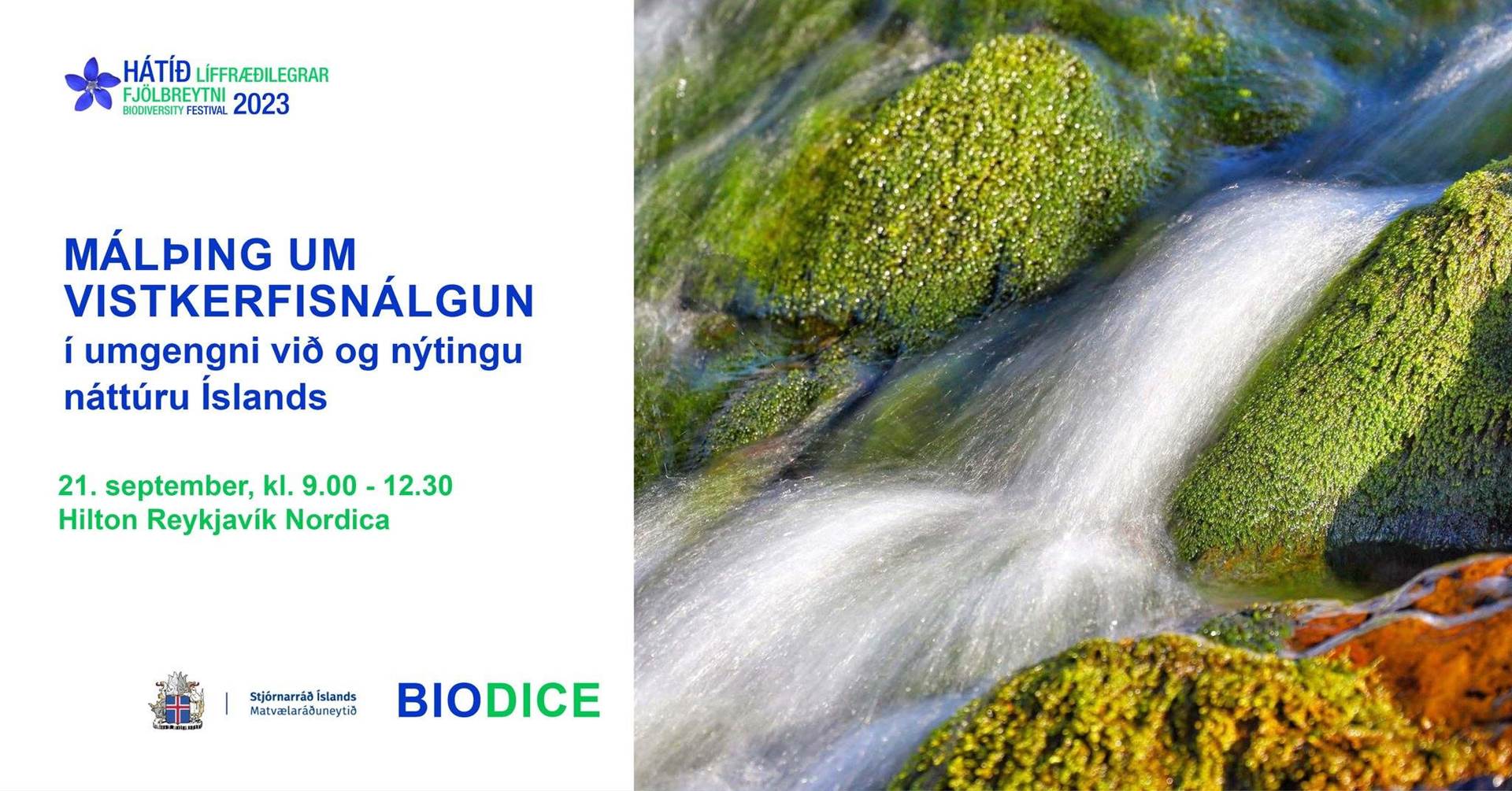 HÁTÍÐ LÍFFRÆÐILEGRAR FJÖLBREYTNI 2023
BIODIVERSITY FESTIVAL

MÁLÞING UM VISTKERFISNÁLGUN
í umgengni við og nýtingu náttúru Íslands

21. september, kl. 9.00 - 12.30
Hilton Reykjavík Nordica

Stjórnarráð Íslands
Matvælaráðuneytið

BIODICE